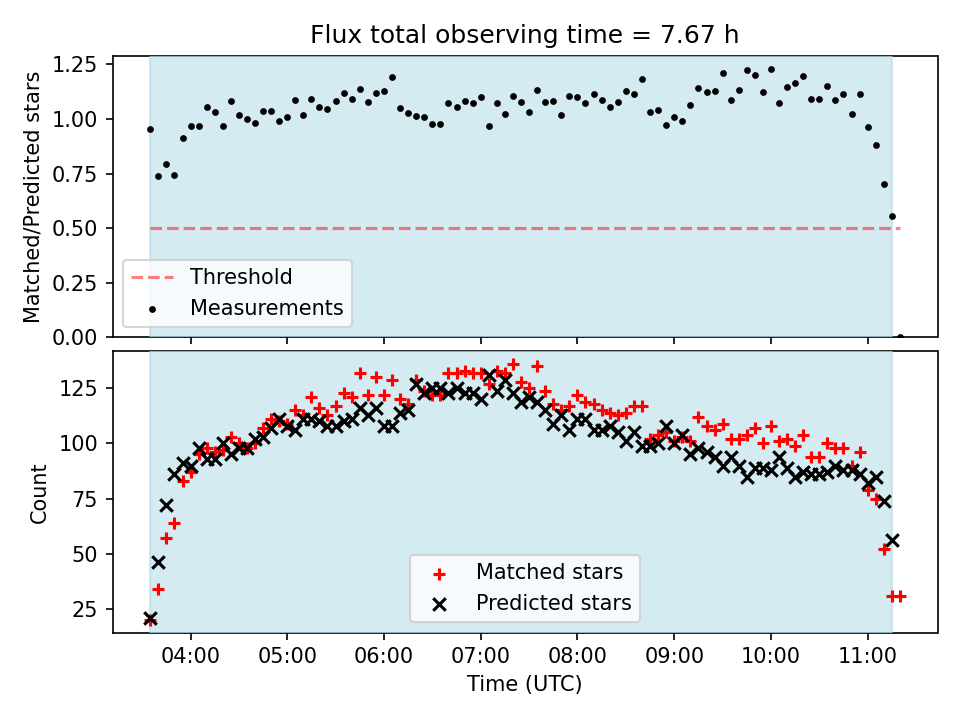 Flux total observing time = 7.67 h

Matched/Predicted stars

1.25
1.00
0.75
0.50
0.25
0.00

Threshold
Measurements

Count

125
100
75
50
25

Matched stars
Predicted stars

04:00 05:00 06:00 07:00 08:00 09:00 10:00 11:00

Time (UTC)